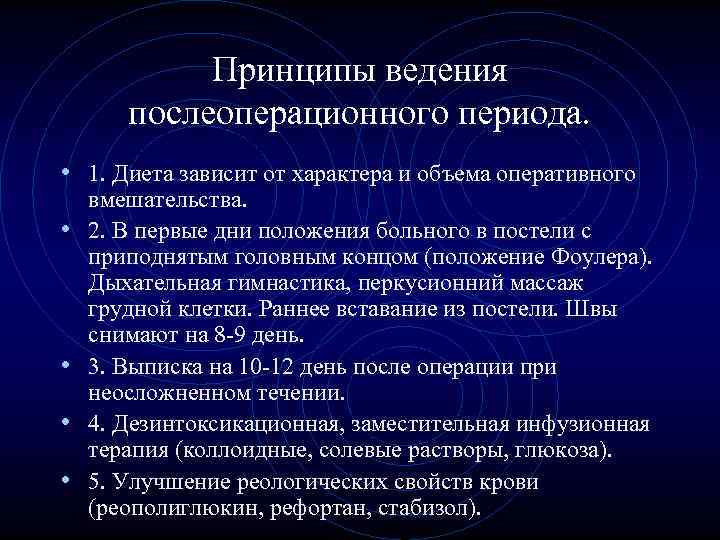 Принципы ведения послеоперационного периода.

• 1. Диета зависит от характера и объема оперативного вмешательства.

• 2. В первые дни положения больного в постели с приподнятым головным концом (положение Фоулера). Дыхательная гимнастика, перкусионний массаж грудной клетки. Раннее вставание из постели. Швы снимают на 8-9 день.

• 3. Выписка на 10-12 день после операции при неосложненном течении.

• 4. Дезинтоксикационная, заместительная инфузионная терапия (коллоидные, солевые растворы, глюкоза).

• 5. Улучшение реологических свойств крови (реополиглюкин, рефортан, стабизол).